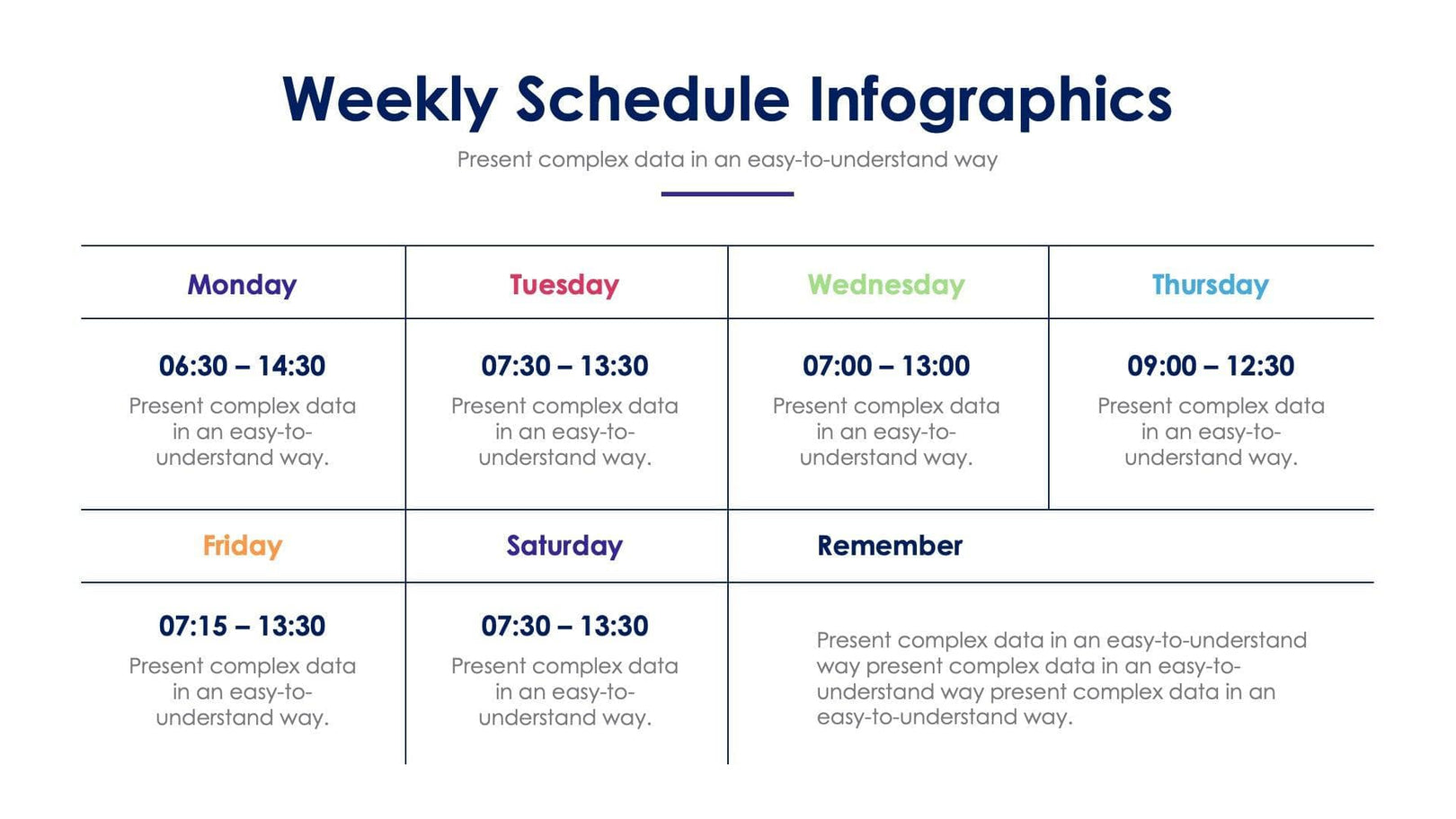 Weekly Schedule Infographics

Present complex data in an easy-to-understand way

| Monday | Tuesday | Wednesday | Thursday |
|---|---|---|---|
| 06:30 – 14:30 Present complex data in an easy-to-understand way. | 07:30 – 13:30 Present complex data in an easy-to-understand way. | 07:00 – 13:00 Present complex data in an easy-to-understand way. | 09:00 – 12:30 Present complex data in an easy-to-understand way. |

| Friday | Saturday | Remember |
|---|---|---|
| 07:15 – 13:30 Present complex data in an easy-to-understand way. | 07:30 – 13:30 Present complex data in an easy-to-understand way. | Present complex data in an easy-to-understand way present complex data in an easy-to-understand way present complex data in an easy-to-understand way. |